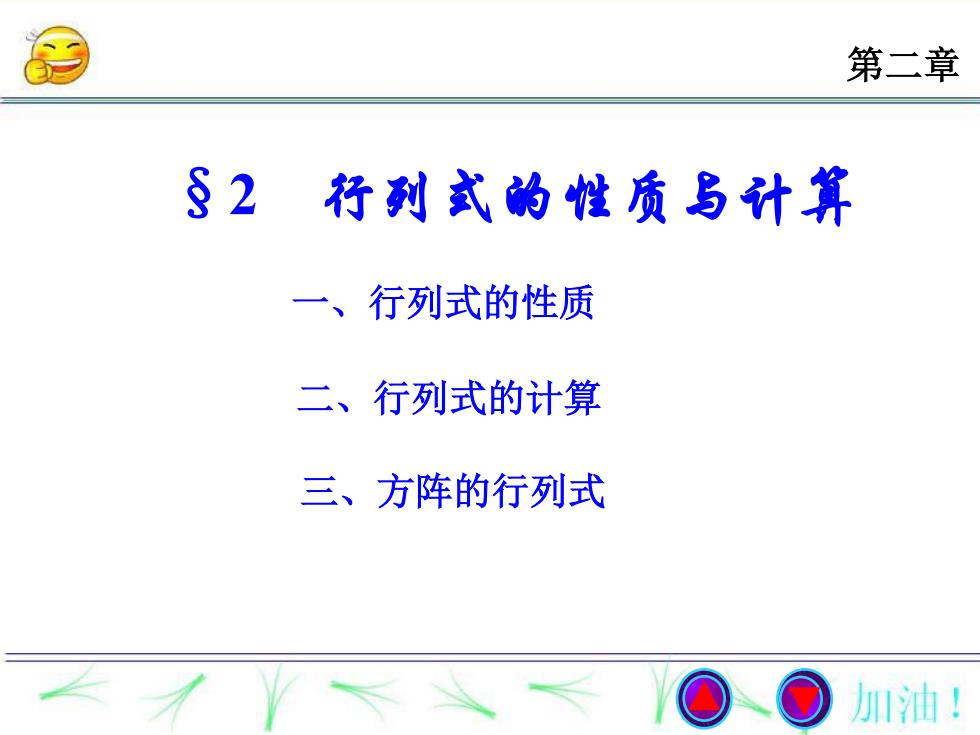 第二章

§2 行列式的性质与计算

一、行列式的性质

二、行列式的计算

三、方阵的行列式

加油！